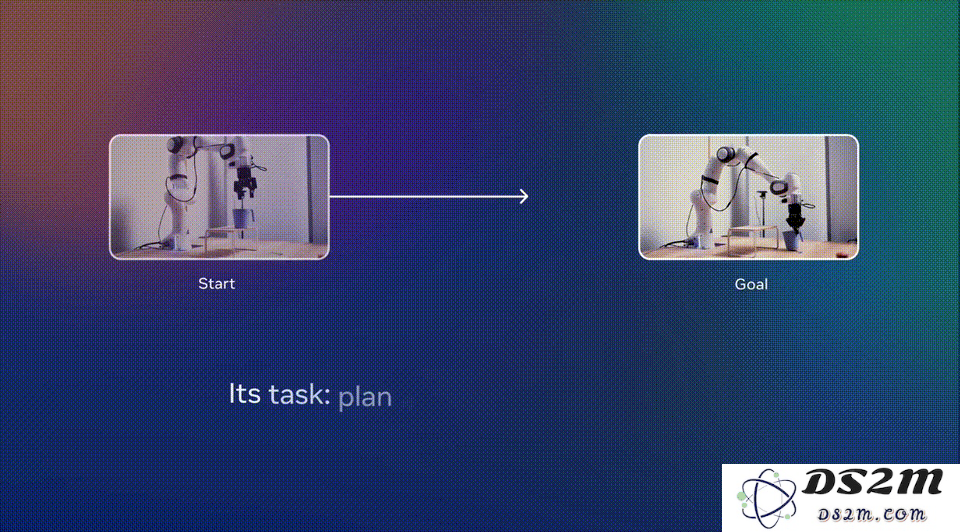 Start

Goal

Its task: plan

DS2M
DS2M.COM